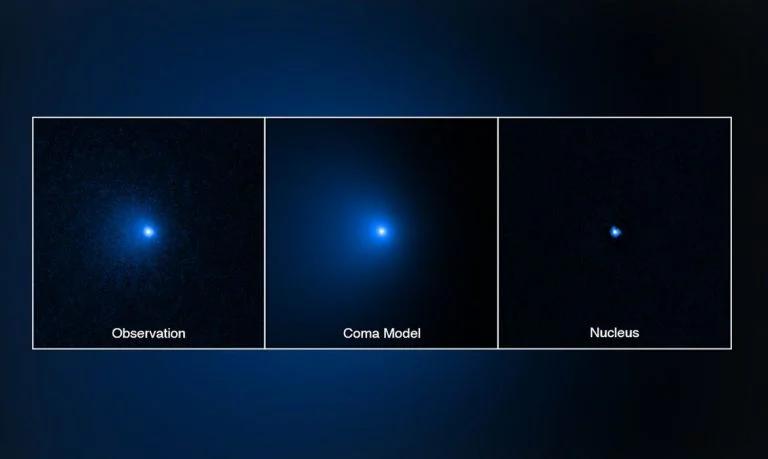 Observation

Coma Model

Nucleus